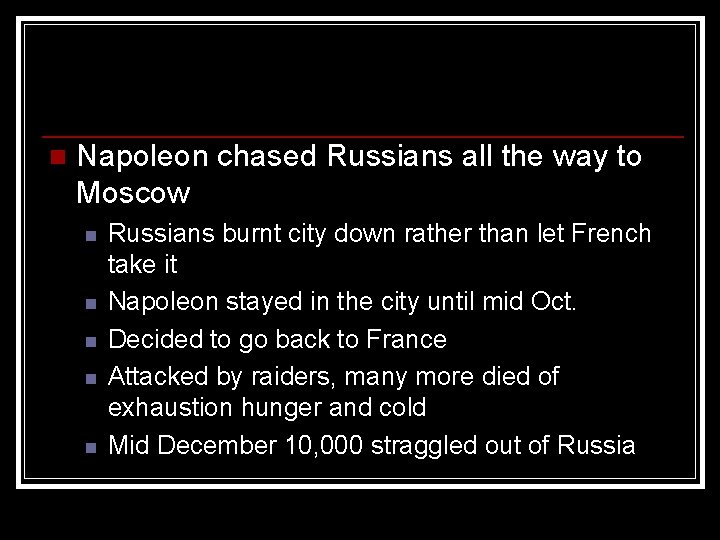 Napoleon chased Russians all the way to Moscow

Russians burnt city down rather than let French take it

Napoleon stayed in the city until mid Oct.

Decided to go back to France

Attacked by raiders, many more died of exhaustion hunger and cold

Mid December 10,000 straggled out of Russia